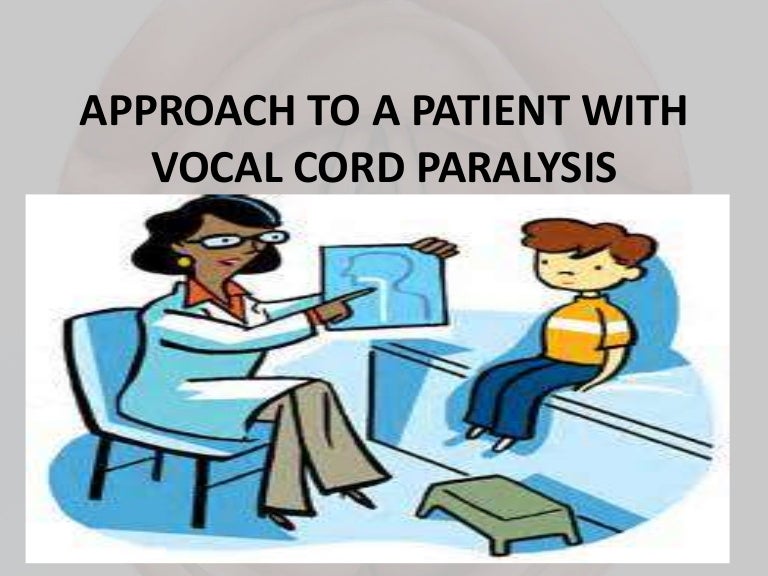 APPROACH TO A PATIENT WITH VOCAL CORD PARALYSIS